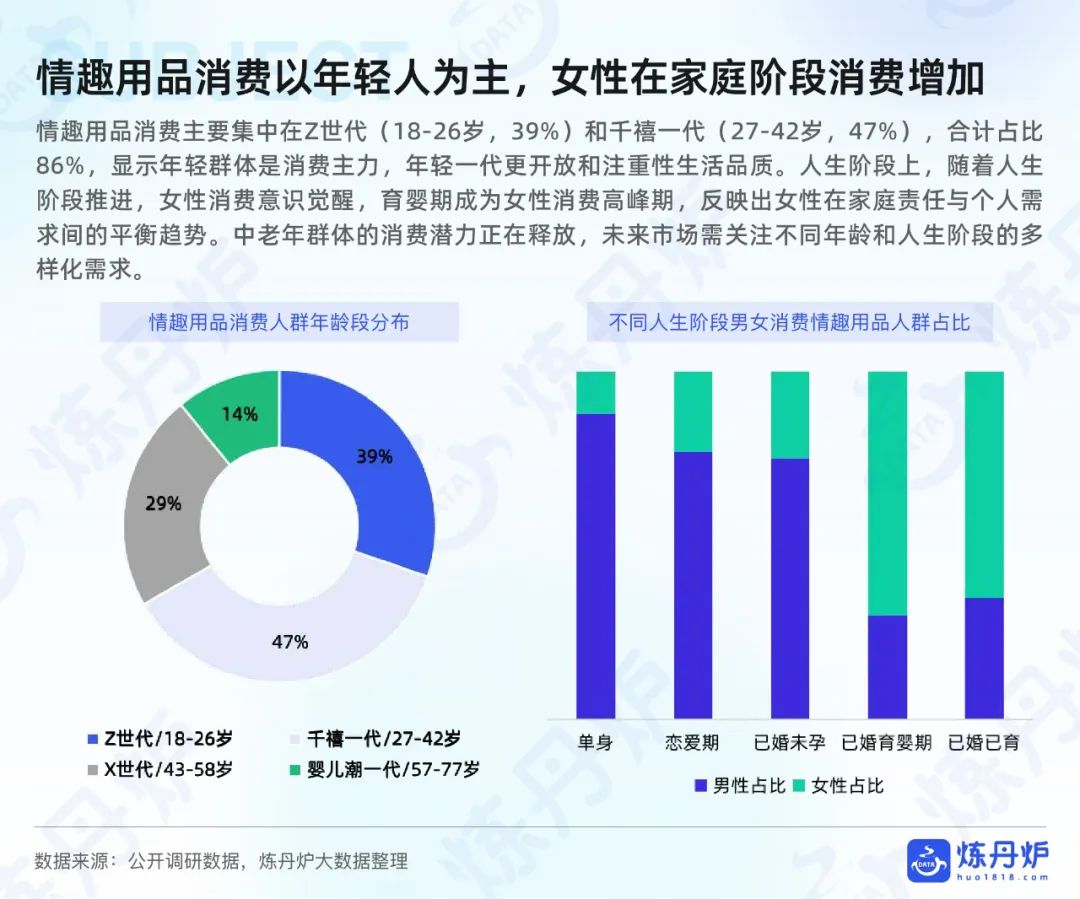 情趣用品消费以年轻人为主，女性在家庭阶段消费增加

情趣用品消费主要集中在Z世代（18-26岁，39%）和千禧一代（27-42岁，47%），合计占比86%，显示年轻群体是消费主力，年轻一代更开放和注重性生活品质。人生阶段上，随着人生阶段推进，女性消费意识觉醒，育婴期成为女性消费高峰期，反映出女性在家庭责任与个人需求间的平衡趋势。中老年群体的消费潜力正在释放，未来市场需关注不同年龄和人生阶段的多样化需求。

情趣用品消费人群年龄段分布

14%
39%
29%
47%

Z世代/18-26岁
千禧一代/27-42岁
X世代/43-58岁
婴儿潮一代/57-77岁

不同人生阶段男女消费情趣用品人群占比

单身
恋爱期
已婚未孕
已婚育婴期
已婚已育

男性占比
女性占比

数据来源：公开调研数据，炼丹炉大数据整理

DATA
炼丹炉
huo1818.com